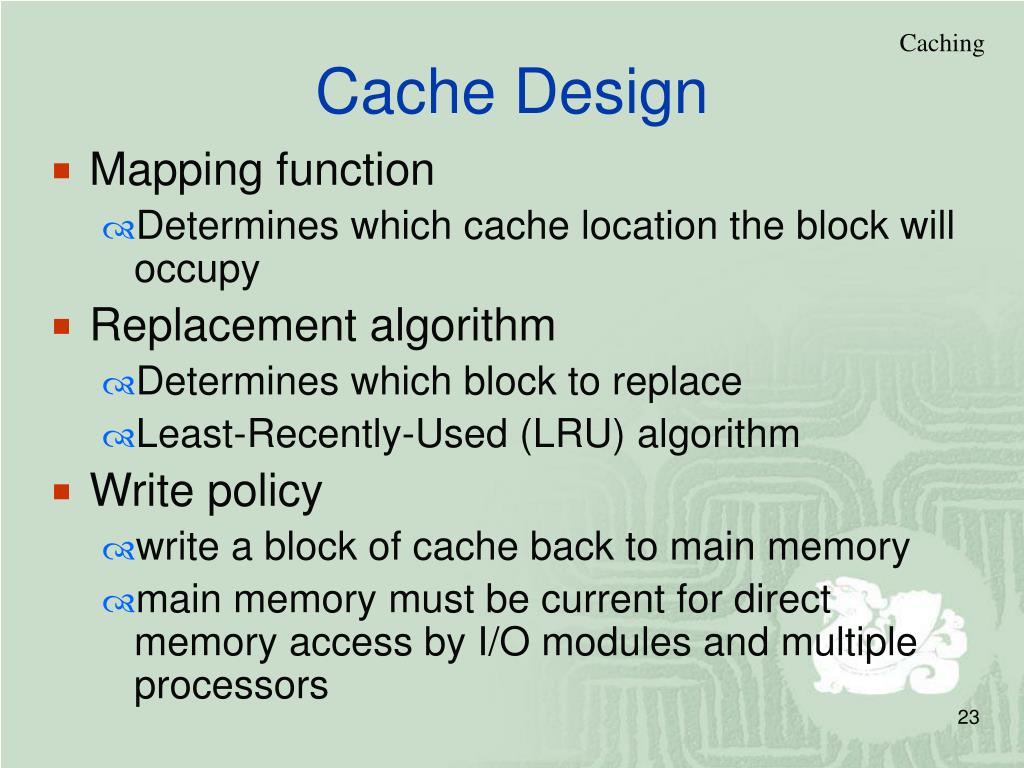 Caching

Cache Design

Mapping function
Determines which cache location the block will occupy

Replacement algorithm
Determines which block to replace
Least-Recently-Used (LRU) algorithm

Write policy
write a block of cache back to main memory
main memory must be current for direct memory access by I/O modules and multiple processors

23